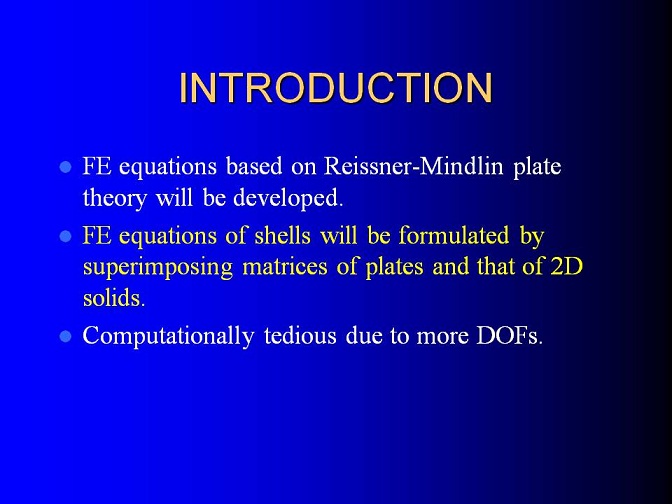 INTRODUCTION

- FE equations based on Reissner-Mindlin plate theory will be developed.
- FE equations of shells will be formulated by superimposing matrices of plates and that of 2D solids.
- Computationally tedious due to more DOFs.